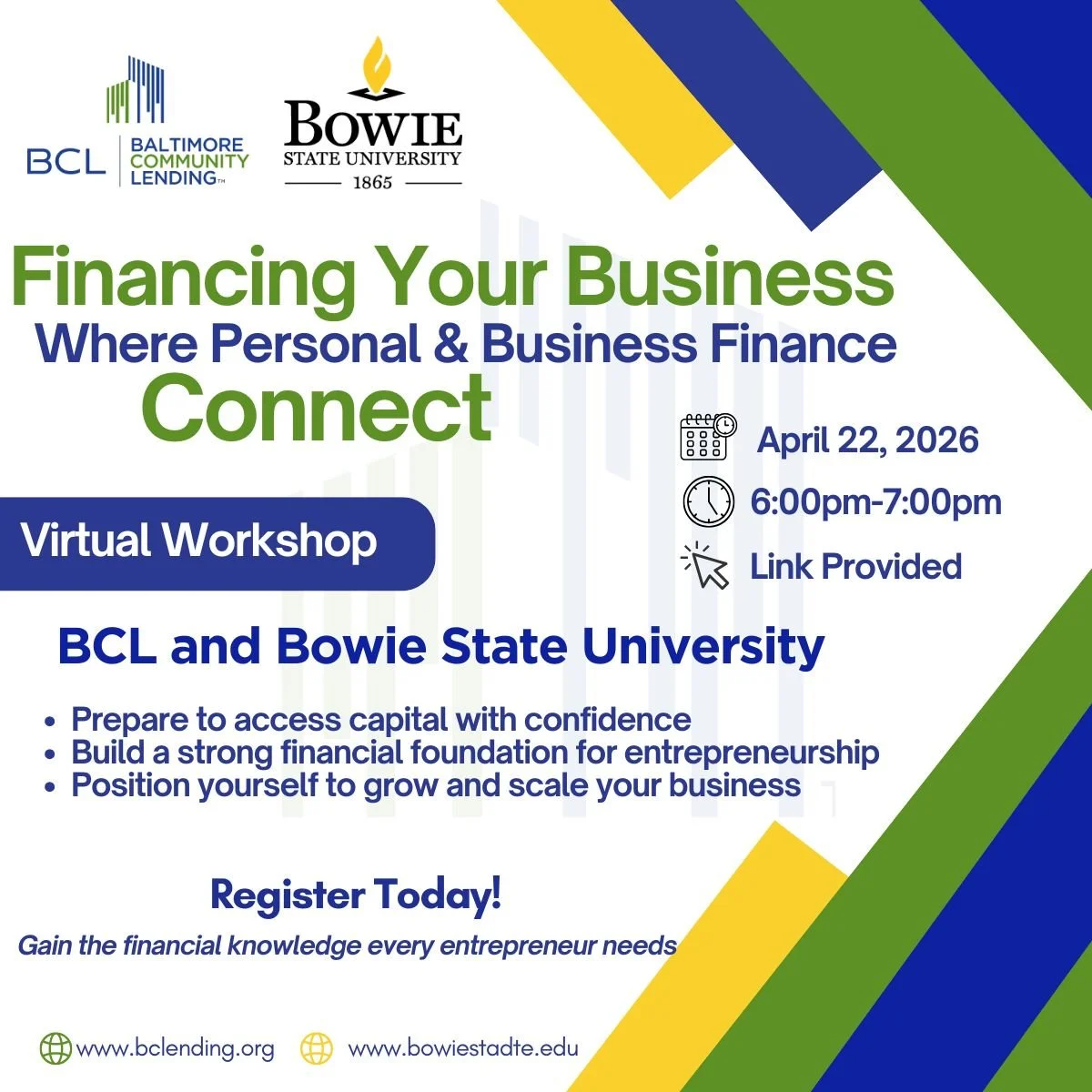 BCL | BALTIMORE COMMUNITY LENDING™

BOWIE STATE UNIVERSITY 1865

Financing Your Business
Where Personal & Business Finance
Connect

April 22, 2026
6:00pm-7:00pm
Link Provided

Virtual Workshop

BCL and Bowie State University

• Prepare to access capital with confidence
• Build a strong financial foundation for entrepreneurship
• Position yourself to grow and scale your business

Register Today!

Gain the financial knowledge every entrepreneur needs

www.bclending.org
www.bowiestadte.edu